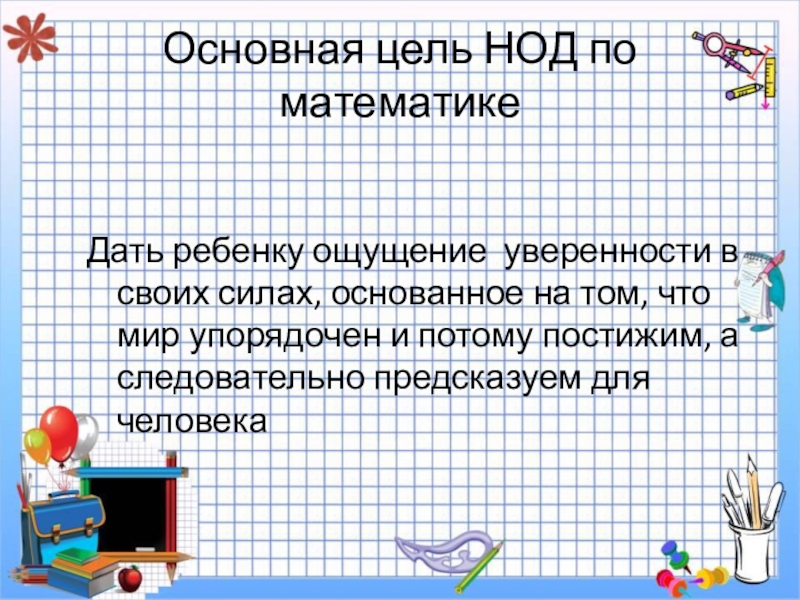 Основная цель НОД по математике

Дать ребенку ощущение уверенности в своих силах, основанное на том, что мир упорядочен и потому постижим, а следовательно предсказуем для человека